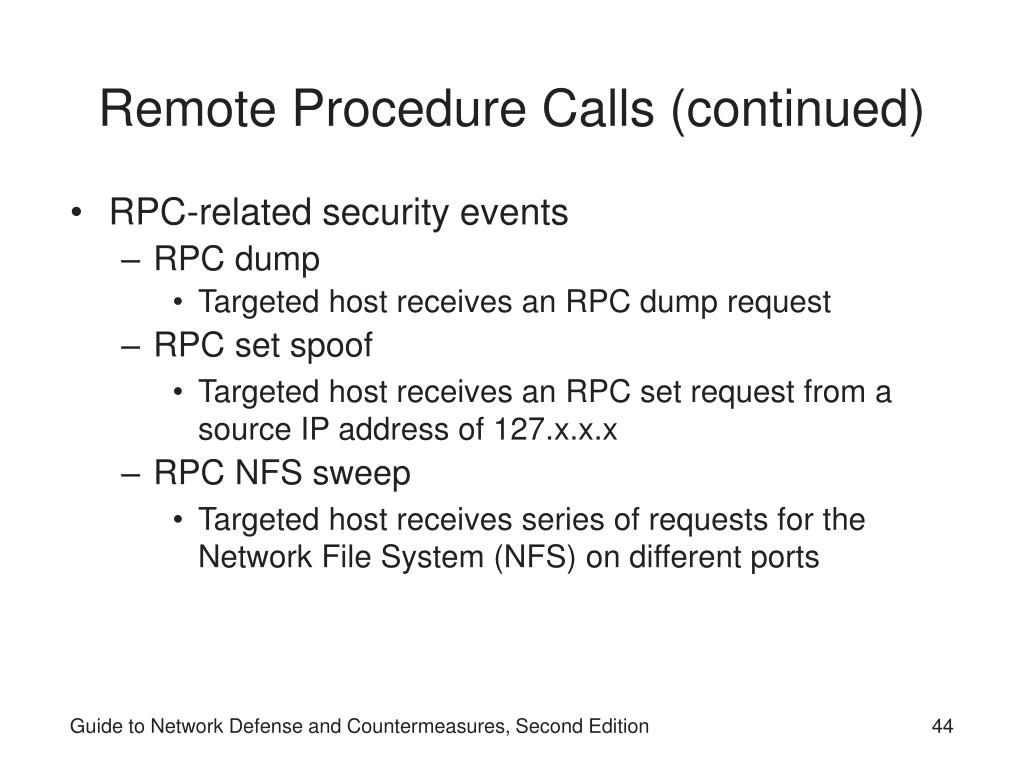 Remote Procedure Calls (continued)

• RPC-related security events
– RPC dump
• Targeted host receives an RPC dump request
– RPC set spoof
• Targeted host receives an RPC set request from a source IP address of 127.x.x.x
– RPC NFS sweep
• Targeted host receives series of requests for the Network File System (NFS) on different ports

Guide to Network Defense and Countermeasures, Second Edition

44